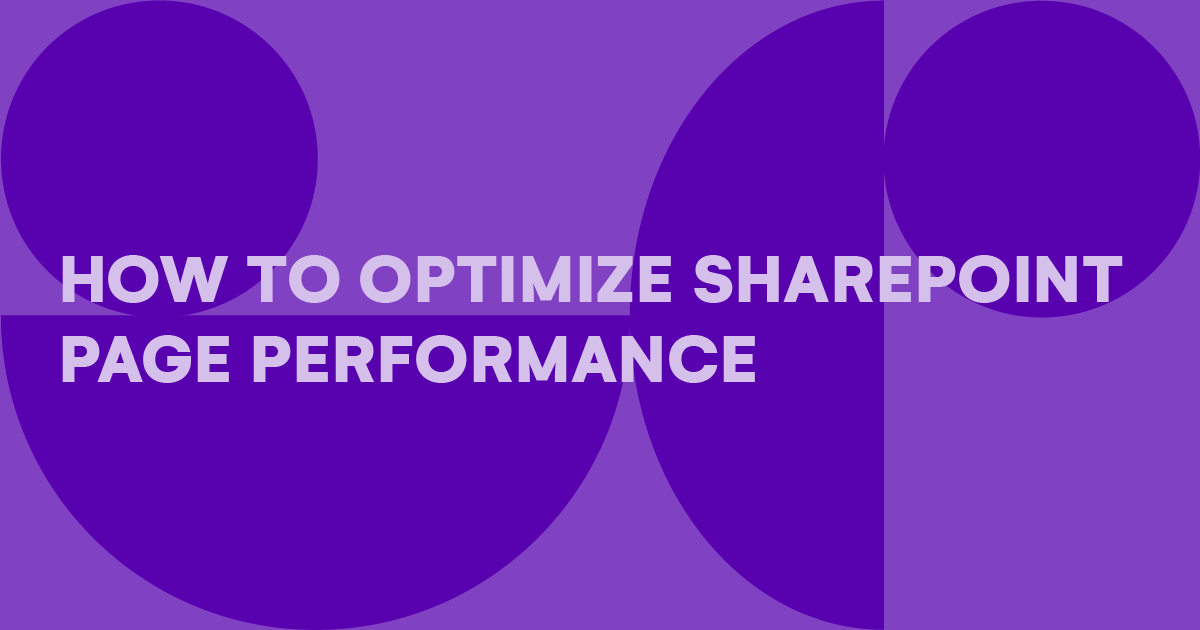 HOW TO OPTIMIZE SHAREPOINT PAGE PERFORMANCE